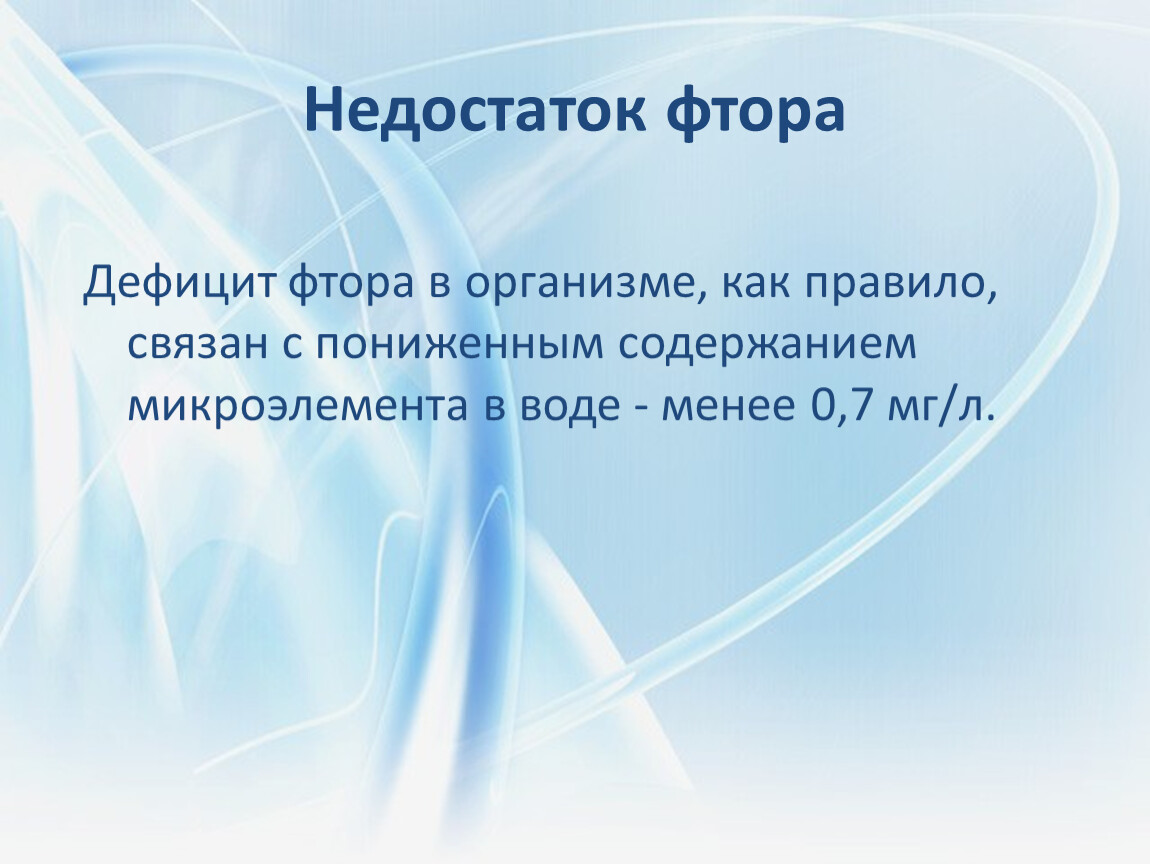 Недостаток фтора

Дефицит фтора в организме, как правило, связан с пониженным содержанием микроэлемента в воде - менее 0,7 мг/л.